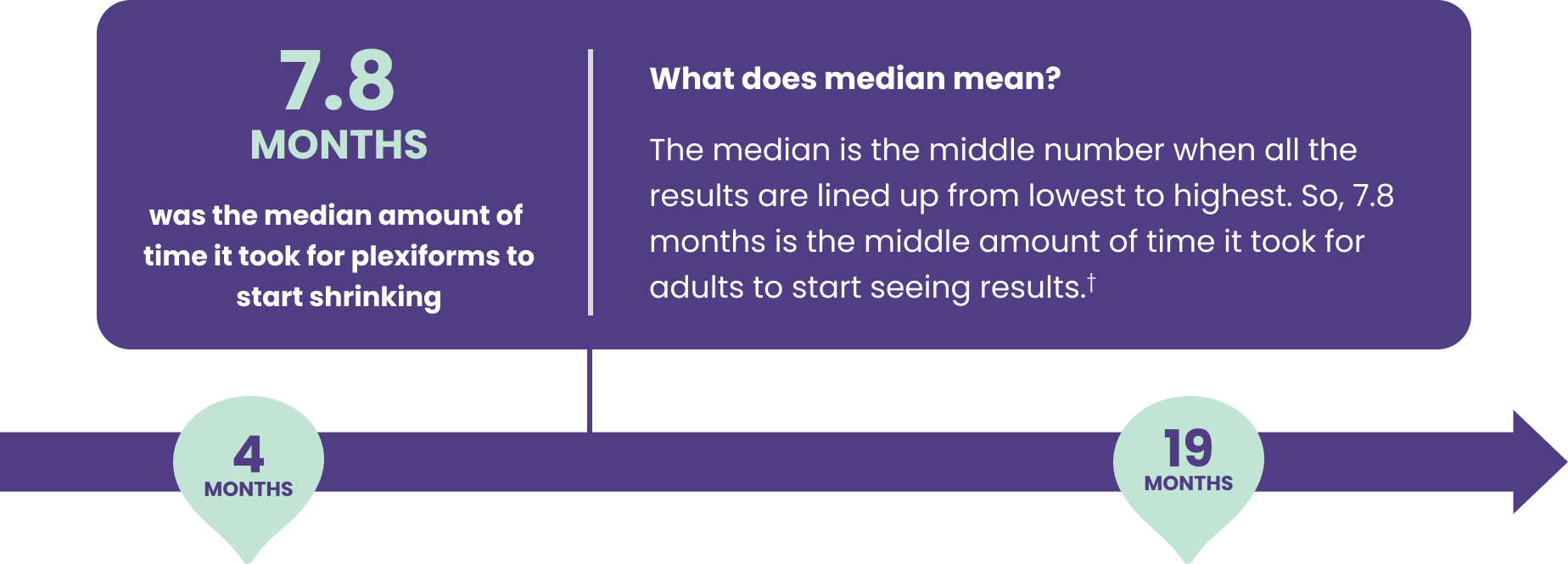 7.8
MONTHS

was the median amount of time it took for plexiforms to start shrinking

What does median mean?

The median is the middle number when all the results are lined up from lowest to highest. So, 7.8 months is the middle amount of time it took for adults to start seeing results.†

4
MONTHS

19
MONTHS